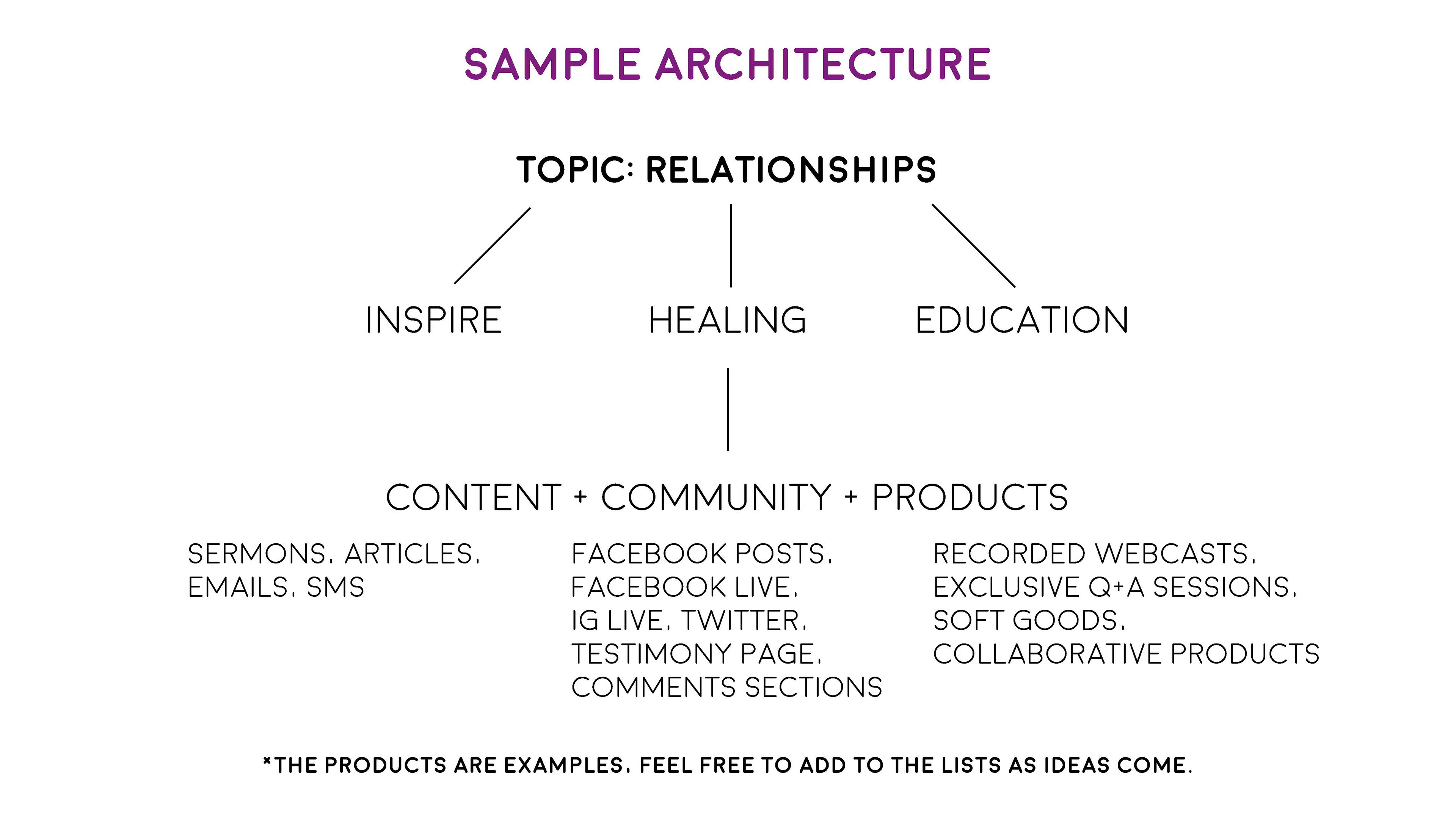 SAMPLE ARCHITECTURE

TOPIC: RELATIONSHIPS

INSPIRE

HEALING

EDUCATION

CONTENT + COMMUNITY + PRODUCTS

SERMONS, ARTICLES, EMAILS, SMS

FACEBOOK POSTS, FACEBOOK LIVE, IG LIVE, TWITTER, TESTIMONY PAGE, COMMENTS SECTIONS

RECORDED WEBCASTS, EXCLUSIVE Q+A SESSIONS, SOFT GOODS, COLLABORATIVE PRODUCTS

*THE PRODUCTS ARE EXAMPLES. FEEL FREE TO ADD TO THE LISTS AS IDEAS COME.